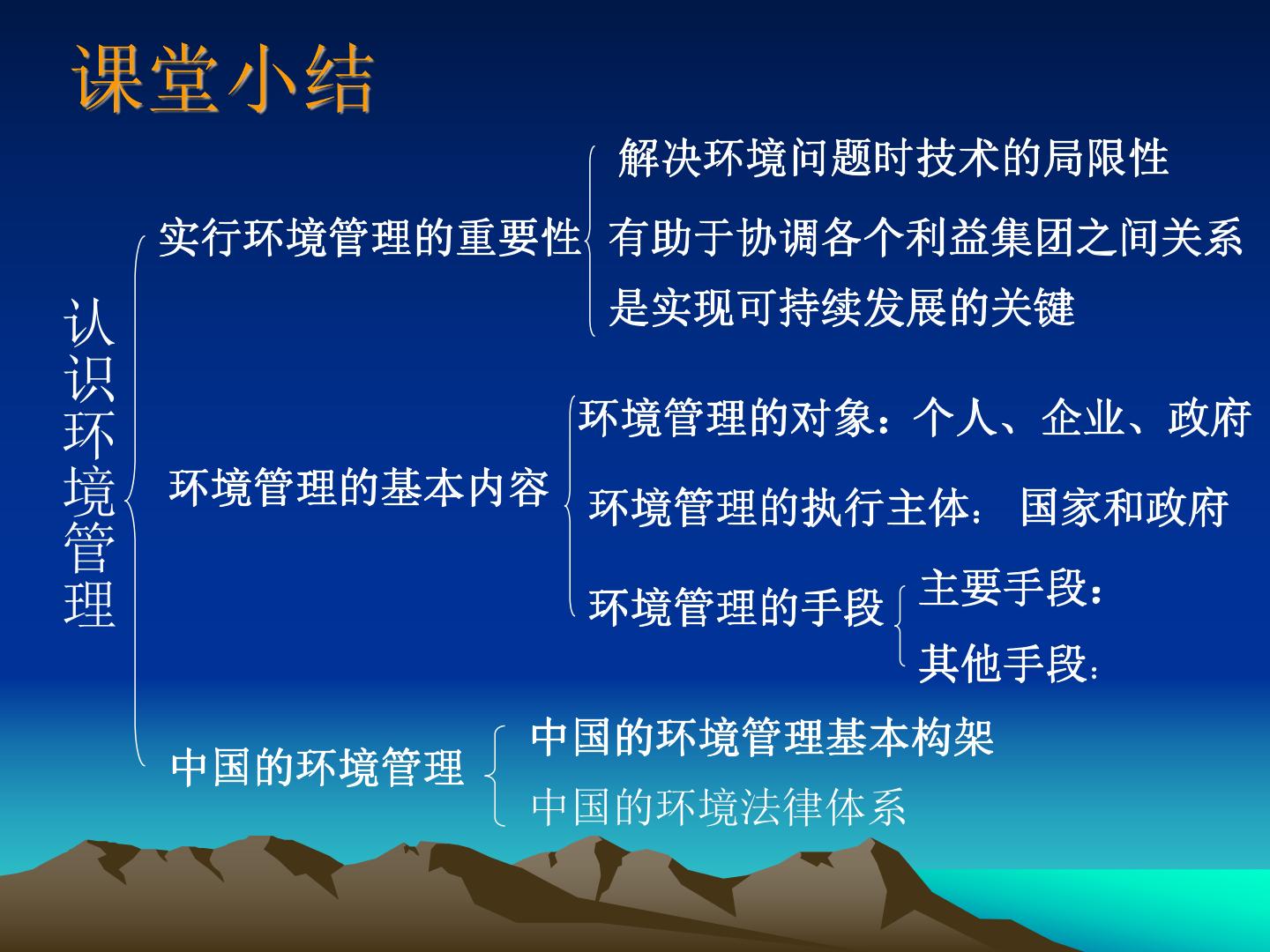 课堂小结

认识环境管理

实行环境管理的重要性

解决环境问题时技术的局限性

有助于协调各个利益集团之间关系

是实现可持续发展的关键

环境管理的基本内容

环境管理的对象：个人、企业、政府

环境管理的执行主体： 国家和政府

环境管理的手段

主要手段：

其他手段：

中国的环境管理

中国的环境管理基本构架

中国的环境法律体系